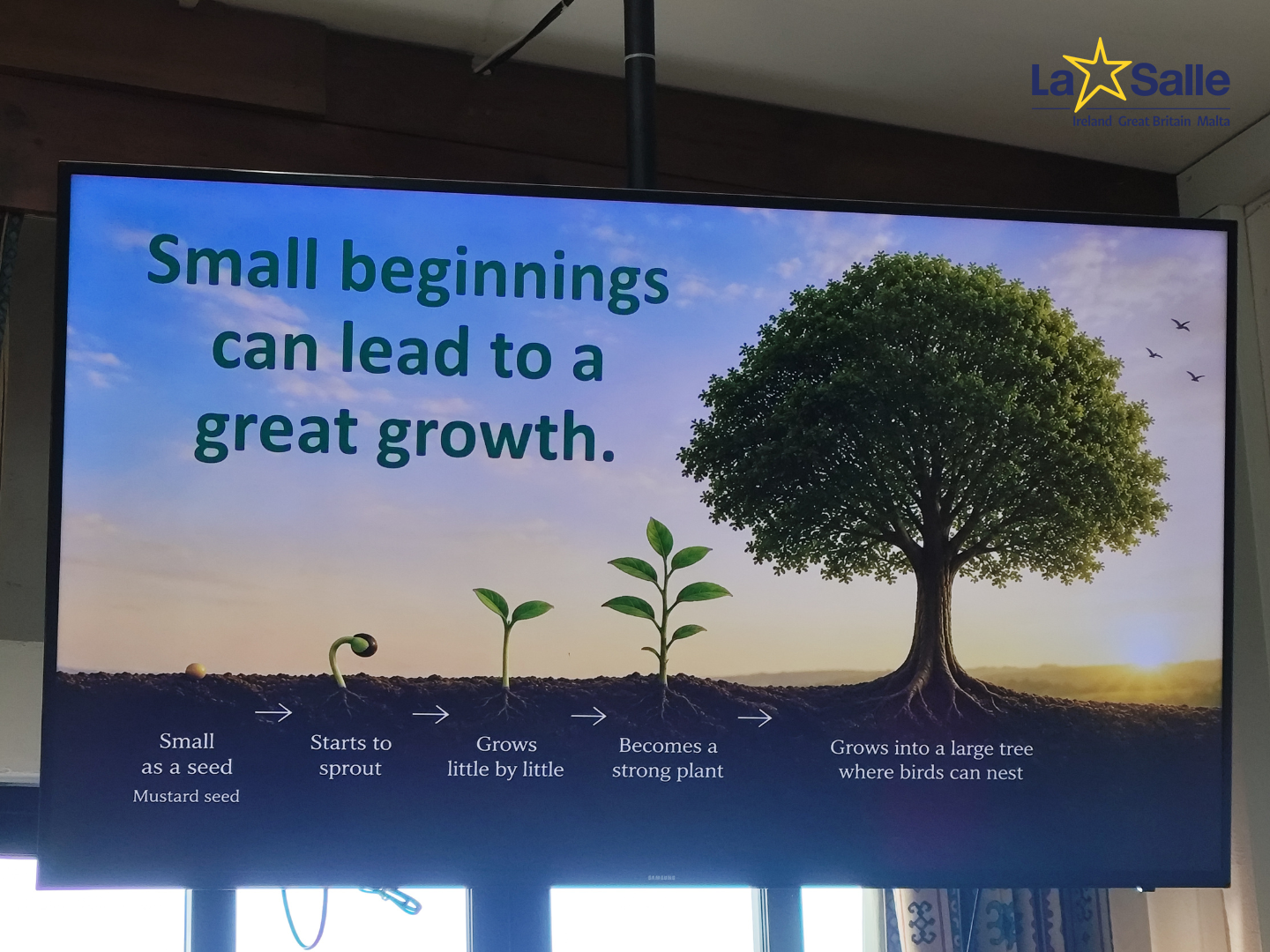 La Salle
Ireland Great Britain Malta

Small beginnings can lead to a great growth.

Small
as a seed
Mustard seed

→

Starts to
sprout

→

Grows
little by little

→

Becomes a
strong plant

→

Grows into a large tree
where birds can nest